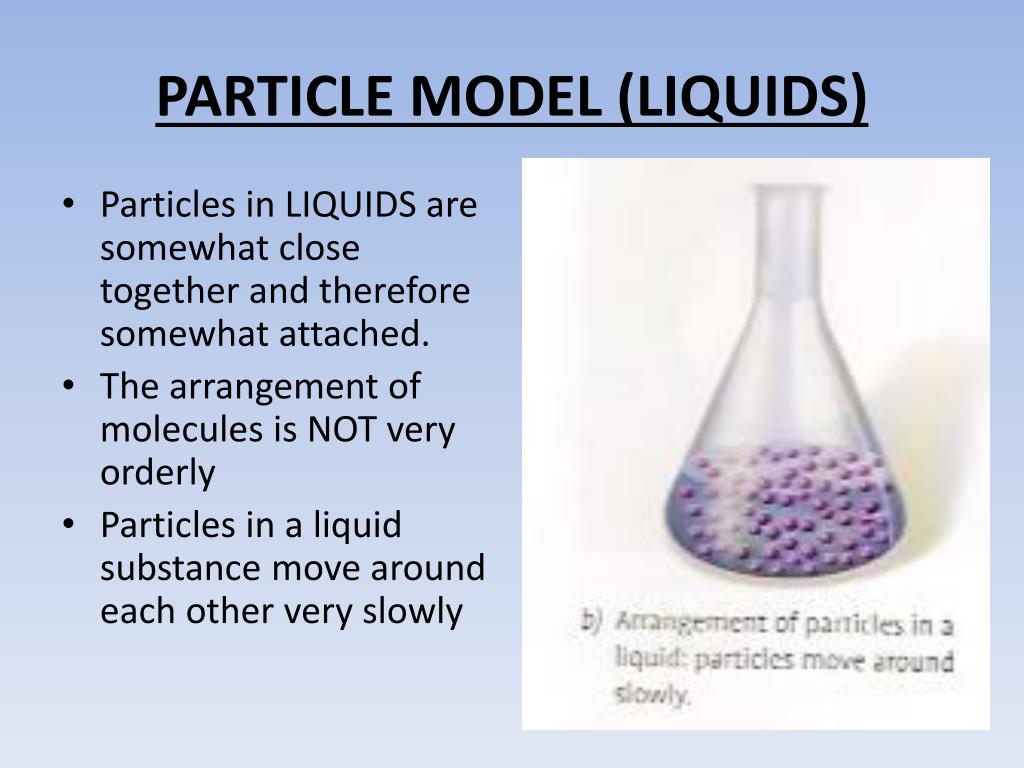 PARTICLE MODEL (LIQUIDS)

• Particles in LIQUIDS are somewhat close together and therefore somewhat attached.
• The arrangement of molecules is NOT very orderly
• Particles in a liquid substance move around each other very slowly

b) Arrangement of particles in a liquid: particles move around slowly.